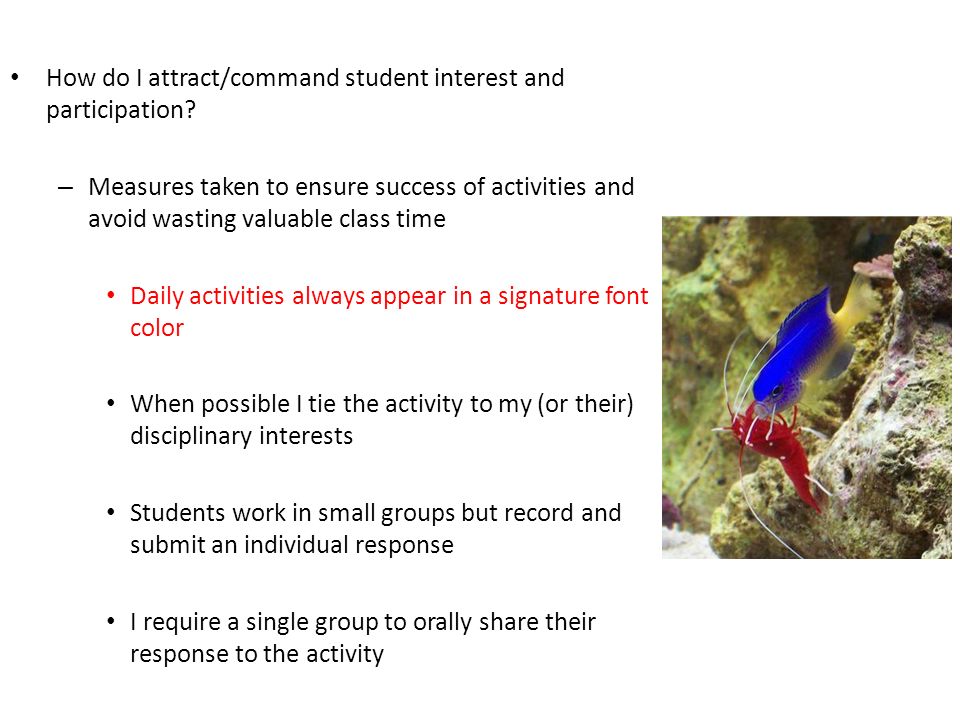 • How do I attract/command student interest and participation?

– Measures taken to ensure success of activities and avoid wasting valuable class time

• Daily activities always appear in a signature font color

• When possible I tie the activity to my (or their) disciplinary interests

• Students work in small groups but record and submit an individual response

• I require a single group to orally share their response to the activity